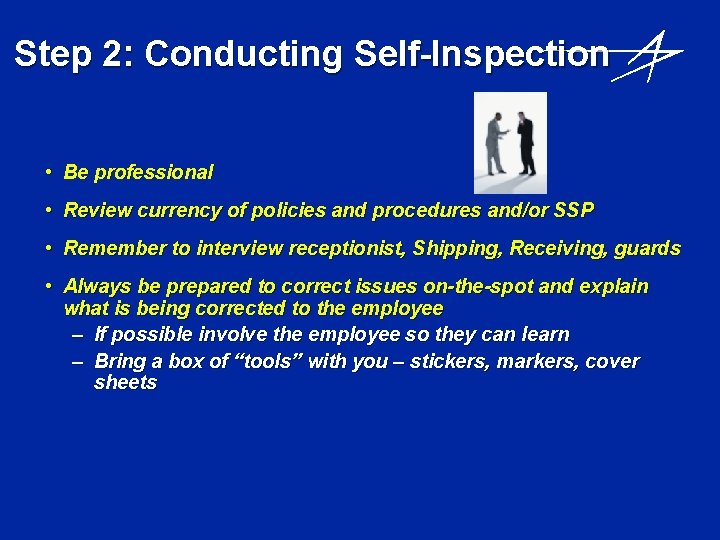 Step 2: Conducting Self-Inspection

• Be professional

• Review currency of policies and procedures and/or SSP

• Remember to interview receptionist, Shipping, Receiving, guards

• Always be prepared to correct issues on-the-spot and explain what is being corrected to the employee
– If possible involve the employee so they can learn
– Bring a box of “tools” with you – stickers, markers, cover sheets